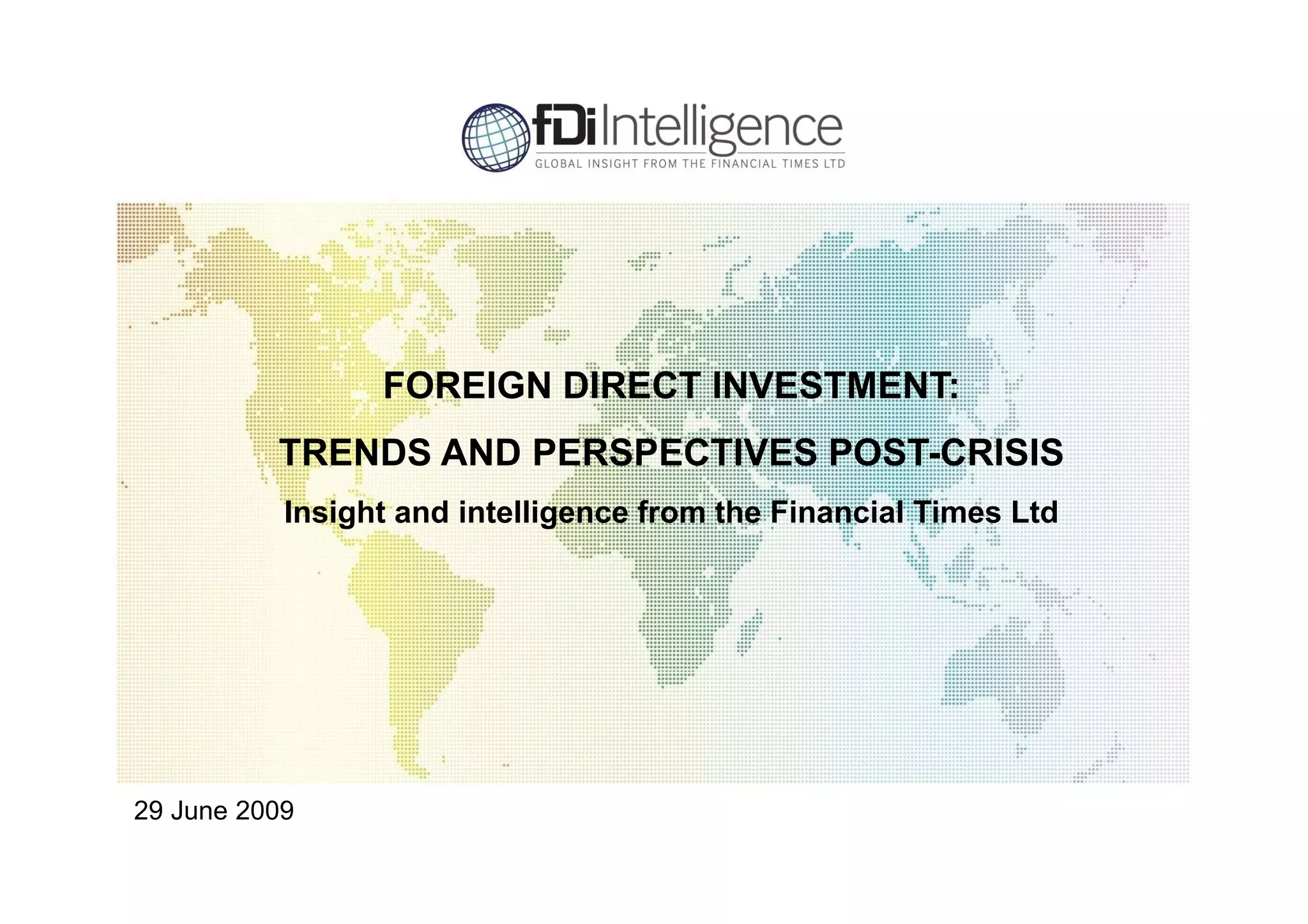 fDi Intelligence
GLOBAL INSIGHT FROM THE FINANCIAL TIMES LTD

FOREIGN DIRECT INVESTMENT:

TRENDS AND PERSPECTIVES POST-CRISIS

Insight and intelligence from the Financial Times Ltd

29 June 2009